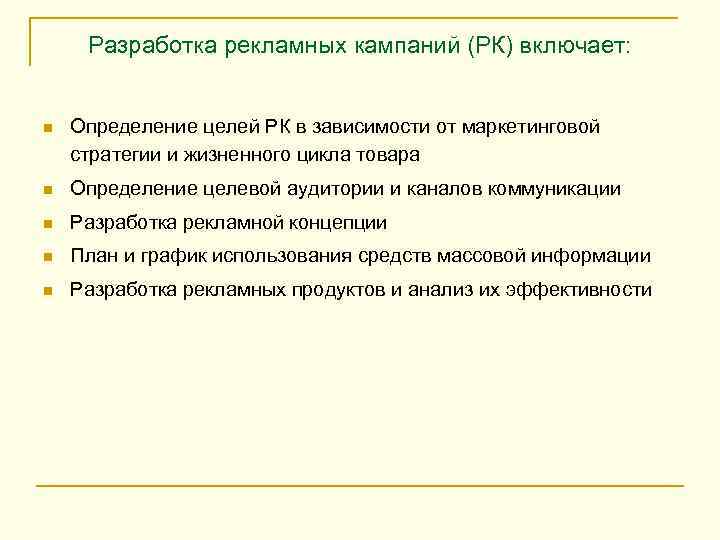 Разработка рекламных кампаний (РК) включает:

- Определение целей РК в зависимости от маркетинговой стратегии и жизненного цикла товара
- Определение целевой аудитории и каналов коммуникации
- Разработка рекламной концепции
- План и график использования средств массовой информации
- Разработка рекламных продуктов и анализ их эффективности